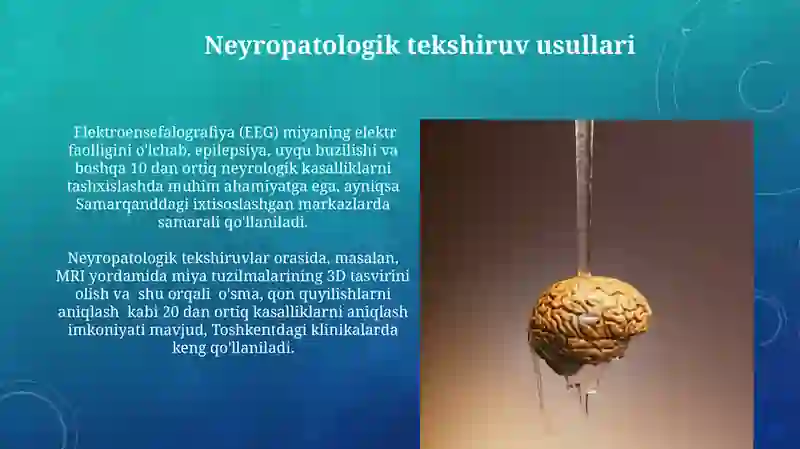 Neyropatologik tekshiruv usullari

Elektroensefalografiya (EEG) miyaning elektr faolligini o'lchab, epilepsiya, uyqu buzilishi va boshqa 10 dan ortiq neyrologik kasalliklarni tashxislashda muhim ahamiyatga ega, ayniqsa Samarqanddagi ixtisoslashgan markazlarda samarali qo'llaniladi.

Neyropatologik tekshiruvlar orasida, masalan, MRI yordamida miya tuzilmalarining 3D tasvirini olish va shu orqali o'sma, qon quyilishlarni aniqlash kabi 20 dan ortiq kasalliklarni aniqlash imkoniyati mavjud, Toshkentdagi klinikalarda keng qo'llaniladi.